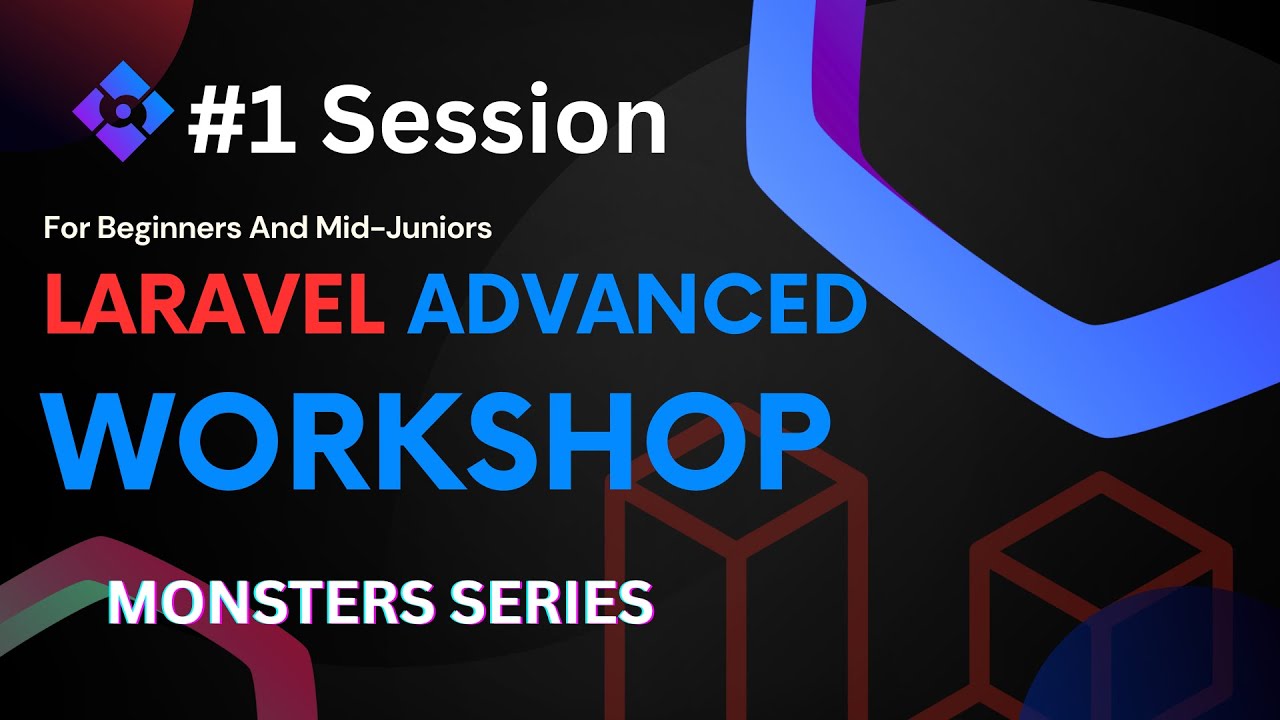 #1 Session

For Beginners And Mid-Juniors

LARAVEL ADVANCED

WORKSHOP

MONSTERS SERIES